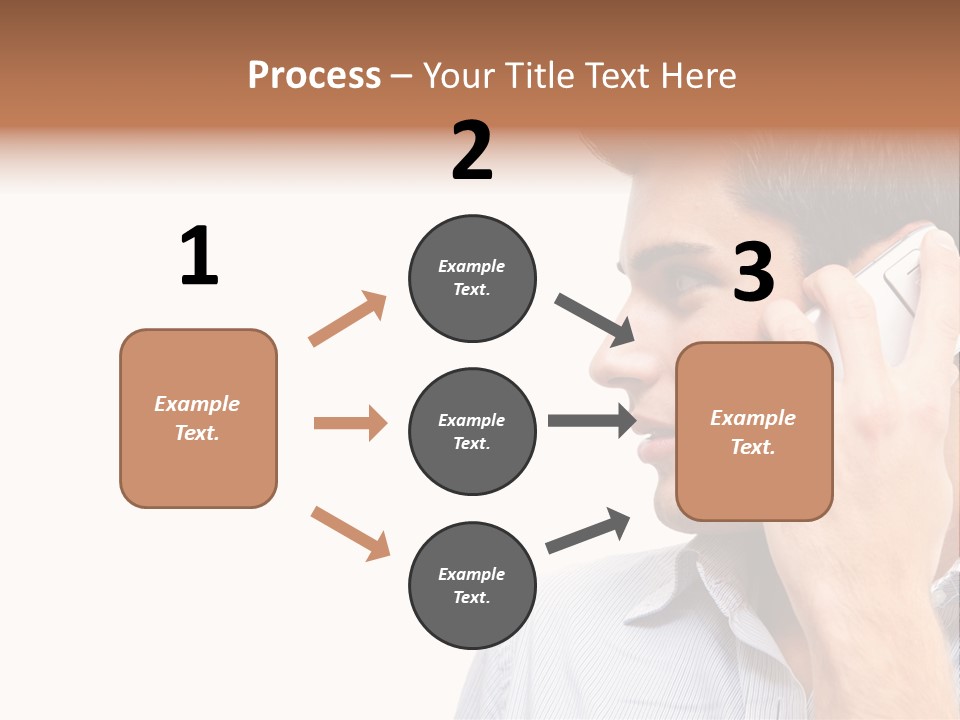 Process – Your Title Text Here

1

Example Text.

2

Example Text.

Example Text.

Example Text.

3

Example Text.